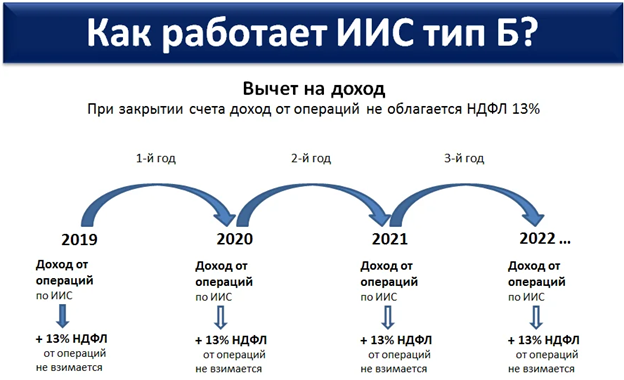 Как работает ИИС тип Б?

Вычет на доход
При закрытии счета доход от операций не облагается НДФЛ 13%

1-й год

2-й год

3-й год

2019

Доход от операций по ИИС

+ 13% НДФЛ от операций не взимается

2020

Доход от операций по ИИС

+ 13% НДФЛ от операций не взимается

2021

Доход от операций по ИИС

+ 13% НДФЛ от операций не взимается

2022 ...

Доход от операций по ИИС

+ 13% НДФЛ от операций не взимается